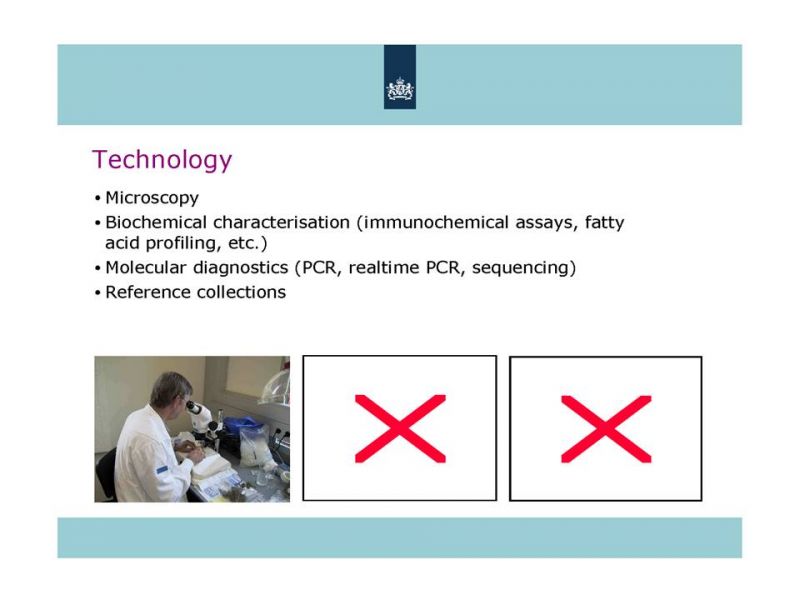 Technology

• Microscopy
• Biochemical characterisation (immunochemical assays, fatty acid profiling, etc.)
• Molecular diagnostics (PCR, realtime PCR, sequencing)
• Reference collections